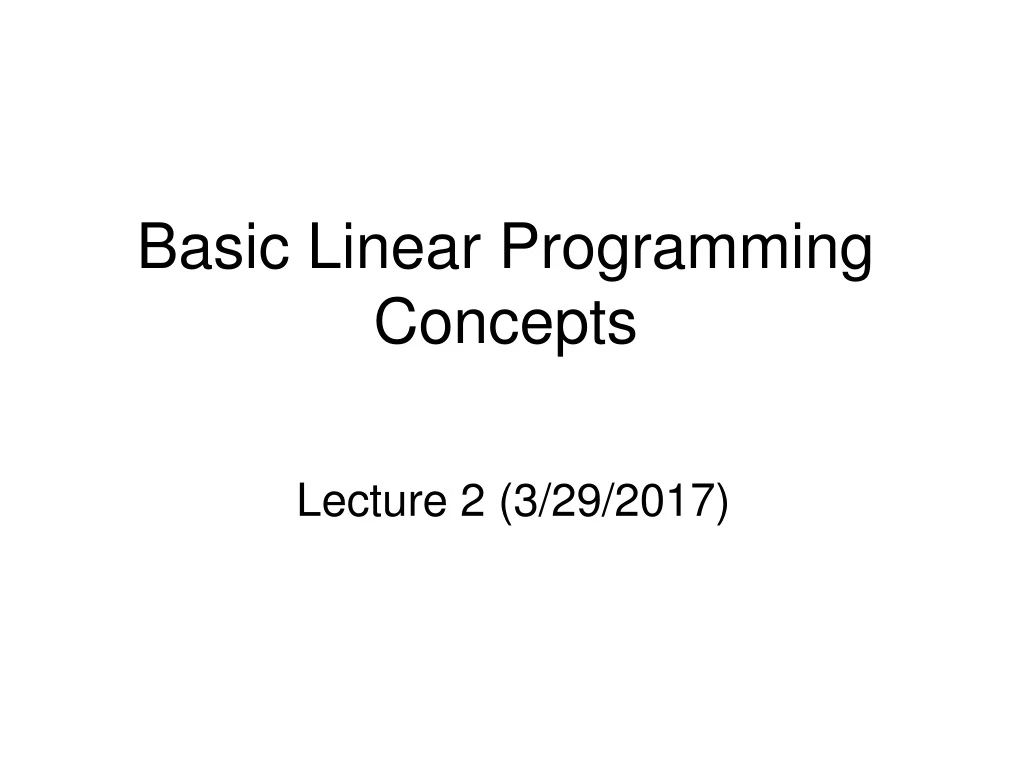 Basic Linear Programming Concepts

Lecture 2 (3/29/2017)